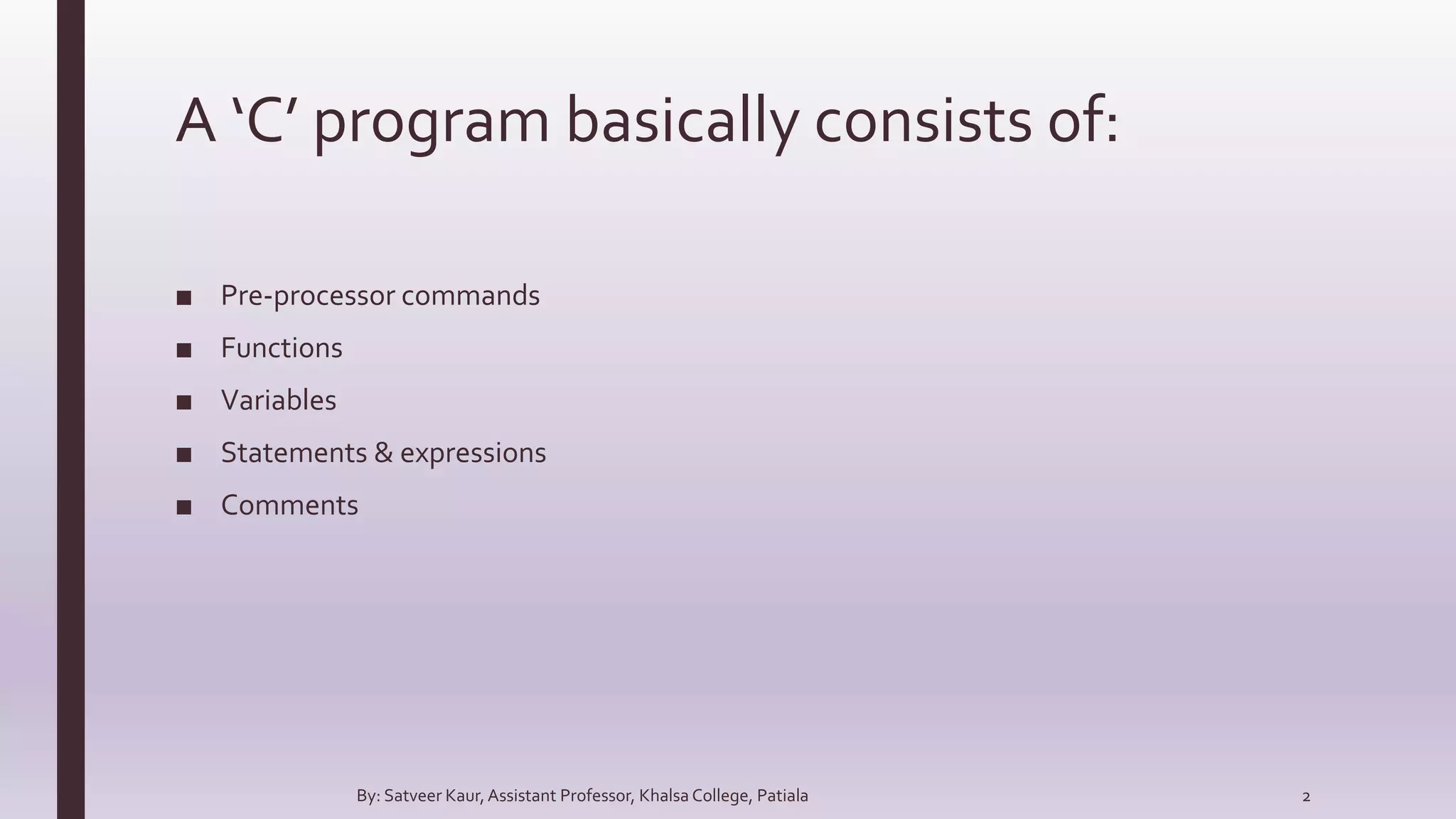 A ‘C’ program basically consists of:

■ Pre-processor commands
■ Functions
■ Variables
■ Statements & expressions
■ Comments

By: Satveer Kaur, Assistant Professor, Khalsa College, Patiala

2